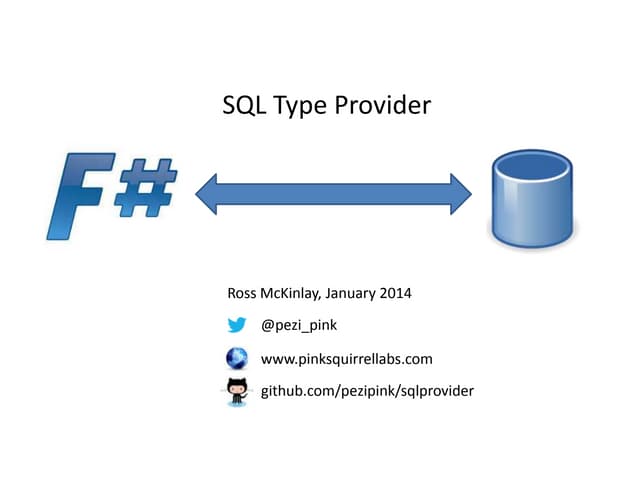 SQL Type Provider

F#

Ross McKinlay, January 2014

@pezi_pink

www.pinksquirrellabs.com

github.com/pezipink/sqlprovider